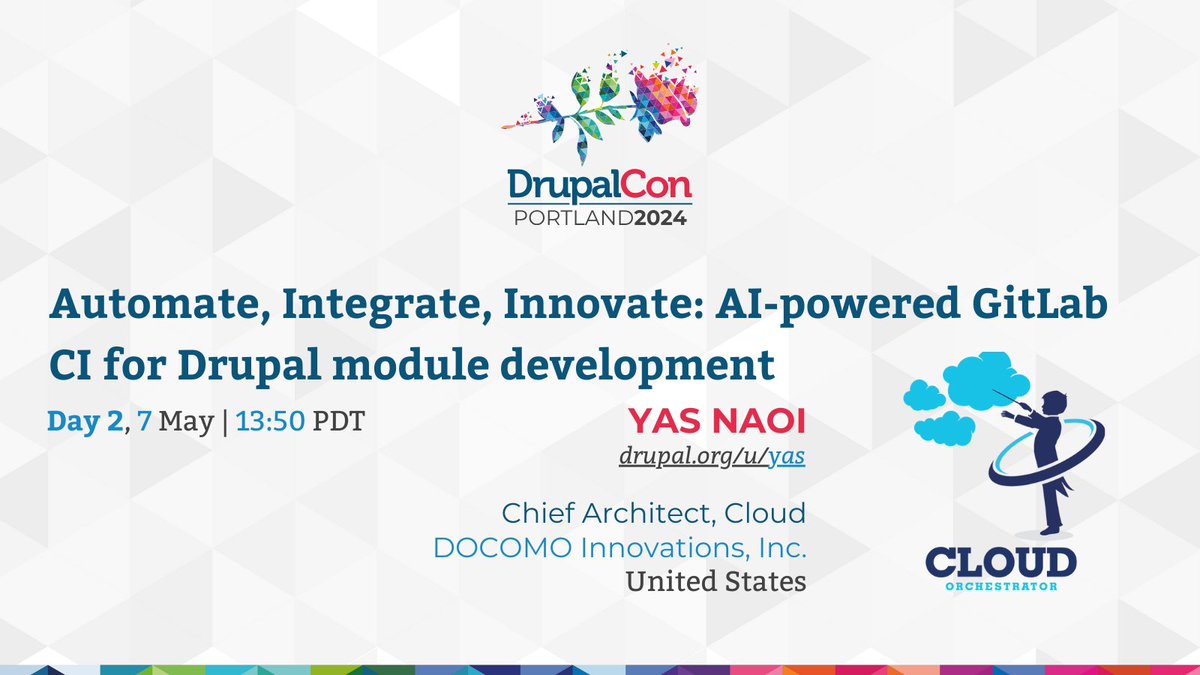 DrupalCon
PORTLAND2024

Automate, Integrate, Innovate: AI-powered GitLab CI for Drupal module development

Day 2, 7 May | 13:50 PDT

YAS NAOI
drupal.org/u/yas

Chief Architect, Cloud
DOCOMO Innovations, Inc.
United States

CLOUD
ORCHESTRATOR